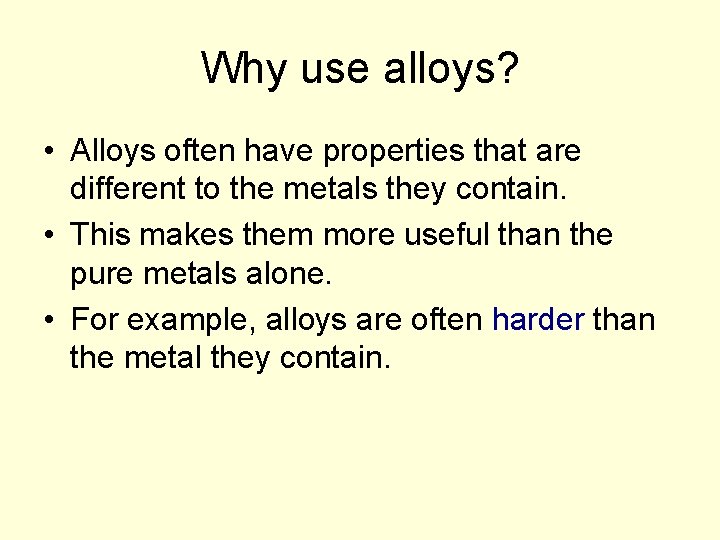 Why use alloys?

• Alloys often have properties that are different to the metals they contain.

• This makes them more useful than the pure metals alone.

• For example, alloys are often harder than the metal they contain.